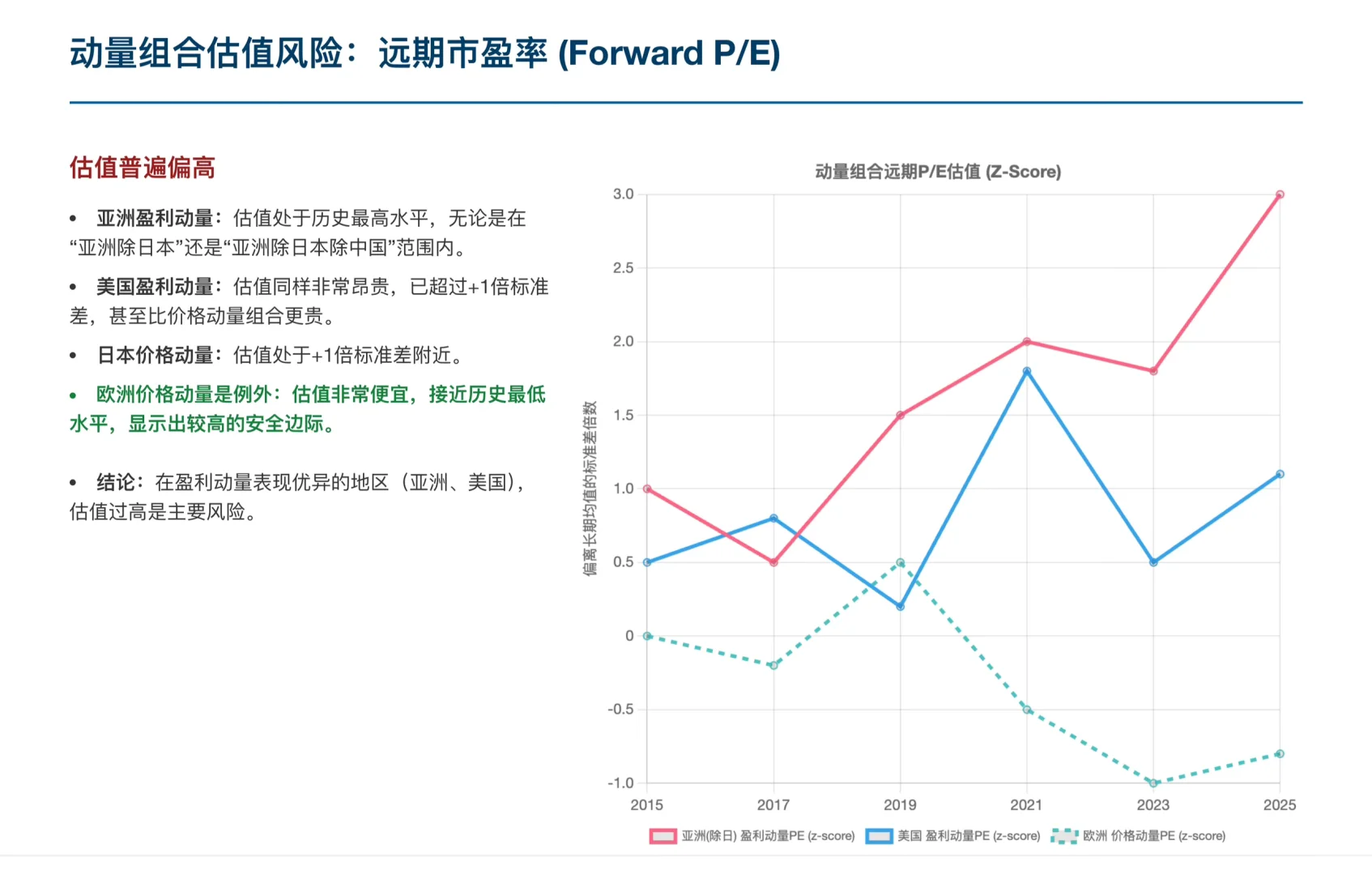 动量组合估值风险：远期市盈率 (Forward P/E)

估值普遍偏高

• 亚洲盈利动量：估值处于历史最高水平，无论是在“亚洲除日本”还是“亚洲除日本除中国”范围内。

• 美国盈利动量：估值同样非常昂贵，已超过+1倍标准差，甚至比价格动量组合更贵。

• 日本价格动量：估值处于+1倍标准差附近。

• 欧洲价格动量是例外：估值非常便宜，接近历史最低水平，显示出较高的安全边际。

• 结论：在盈利动量表现优异的地区（亚洲、美国），估值过高是主要风险。

动量组合远期P/E估值 (Z-Score)

偏离长期均值的标准差倍数

3.0
2.5
2.0
1.5
1.0
0.5
0
-0.5
-1.0

2015 2017 2019 2021 2023 2025

亚洲(除日) 盈利动量PE (z-score) 美国 盈利动量PE (z-score) 欧洲 价格动量PE (z-score)